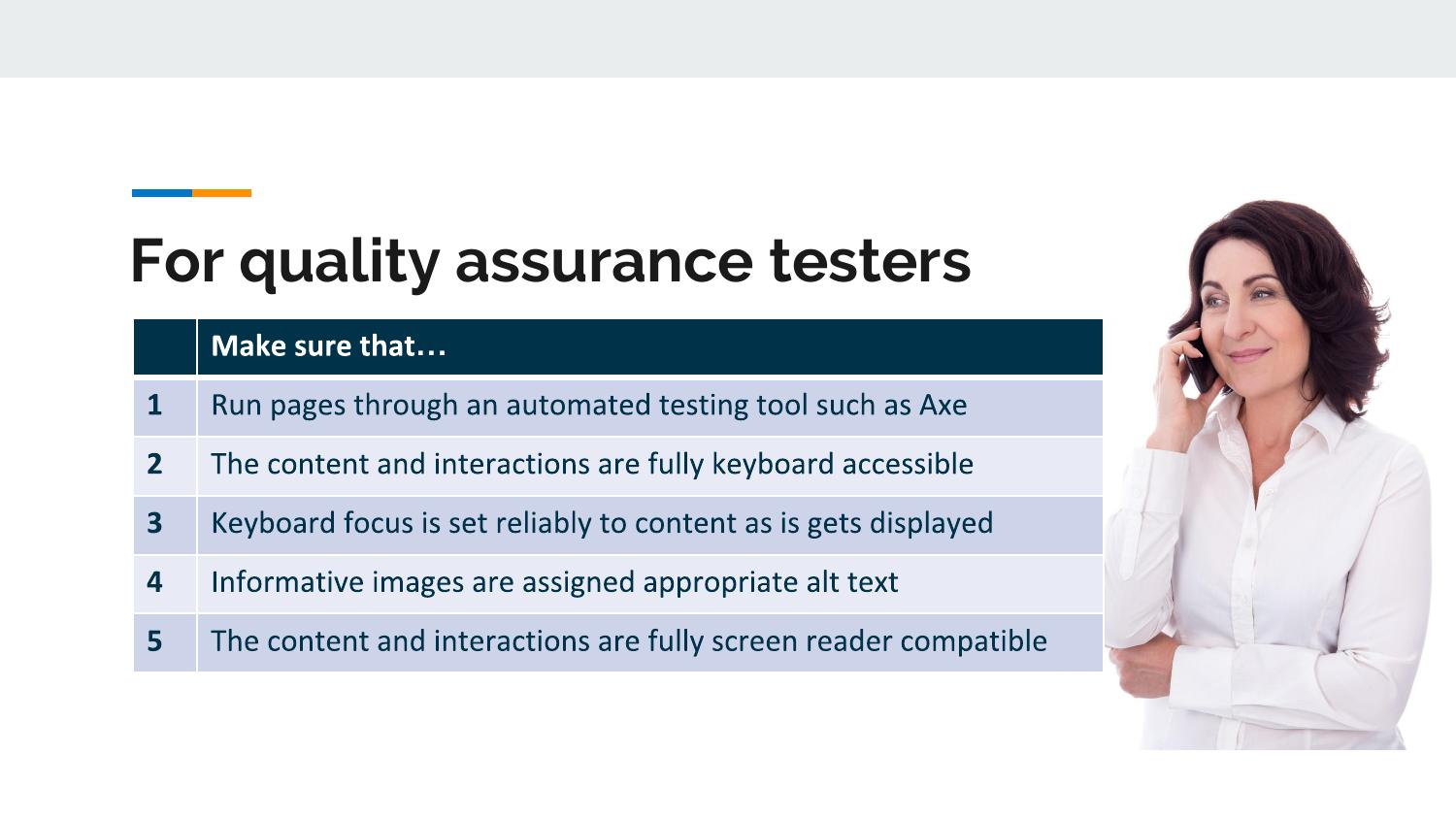 For quality assurance testers

|  | Make sure that… |
|---|---|
| 1 | Run pages through an automated testing tool such as Axe |
| 2 | The content and interactions are fully keyboard accessible |
| 3 | Keyboard focus is set reliably to content as is gets displayed |
| 4 | Informative images are assigned appropriate alt text |
| 5 | The content and interactions are fully screen reader compatible |